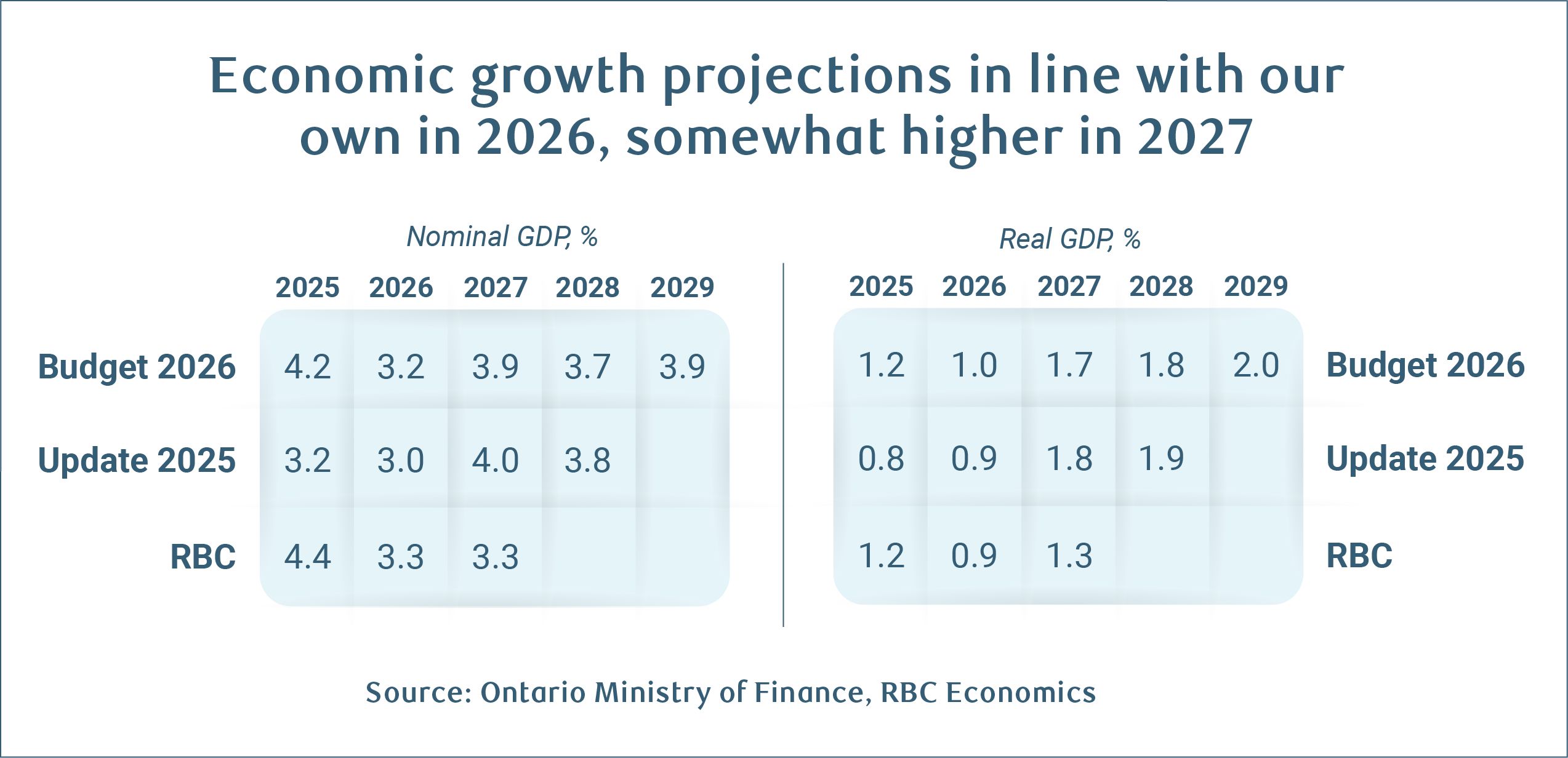 Economic growth projections in line with our own in 2026, somewhat higher in 2027

Nominal GDP, %

| | 2025 | 2026 | 2027 | 2028 | 2029 |
|---|---|---|---|---|---|
| Budget 2026 | 4.2 | 3.2 | 3.9 | 3.7 | 3.9 |
| Update 2025 | 3.2 | 3.0 | 4.0 | 3.8 | |
| RBC | 4.4 | 3.3 | 3.3 | | |

Real GDP, %

| 2025 | 2026 | 2027 | 2028 | 2029 | |
|---|---|---|---|---|---|
| 1.2 | 1.0 | 1.7 | 1.8 | 2.0 | Budget 2026 |
| 0.8 | 0.9 | 1.8 | 1.9 | | Update 2025 |
| 1.2 | 0.9 | 1.3 | | | RBC |

Source: Ontario Ministry of Finance, RBC Economics